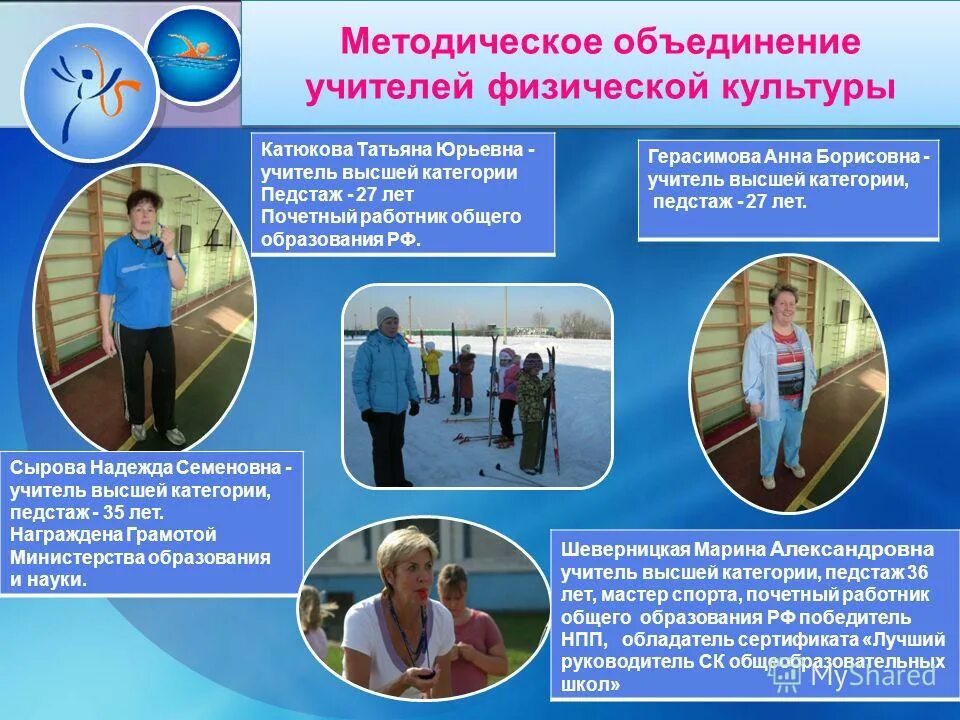 Методическое объединение учителей физической культуры

Катюкова Татьяна Юрьевна - учитель высшей категории Педстаж - 27 лет Почетный работник общего образования РФ.

Герасимова Анна Борисовна - учитель высшей категории, педстаж - 27 лет.

Сырова Надежда Семеновна - учитель высшей категории, педстаж - 35 лет. Награждена Грамотой Министерства образования и науки.

Шеверницкая Марина Александровна учитель высшей категории, педстаж 36 лет, мастер спорта, почетный работник общего образования РФ победитель НПП, обладатель сертификата «Лучший руководитель СК общеобразовательных школ»

MyShared